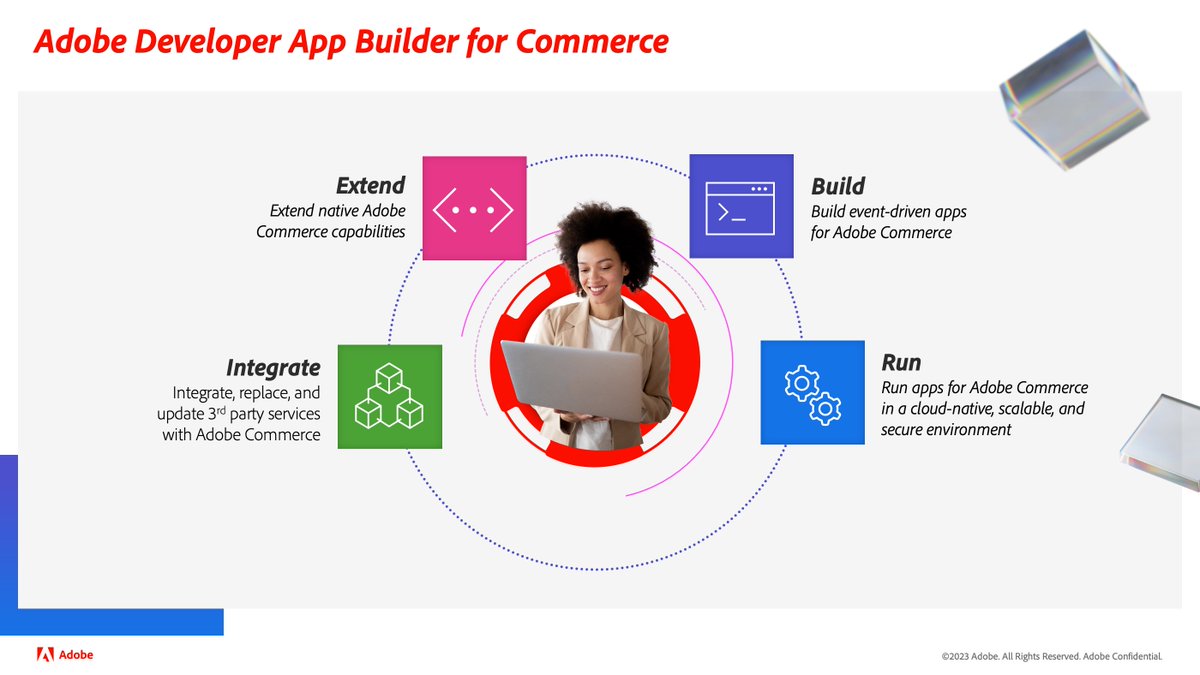 Adobe Developer App Builder for Commerce

Extend
Extend native Adobe Commerce capabilities

Build
Build event-driven apps for Adobe Commerce

Integrate
Integrate, replace, and update 3$^{rd}$ party services with Adobe Commerce

Run
Run apps for Adobe Commerce in a cloud-native, scalable, and secure environment

Adobe

©2023 Adobe. All Rights Reserved. Adobe Confidential.